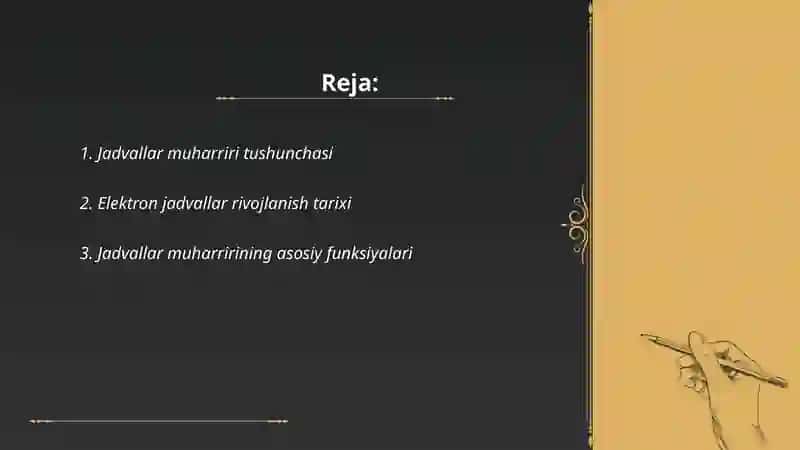 Reja:

1. Jadvallar muharriri tushunchasi

2. Elektron jadvallar rivojlanish tarixi

3. Jadvallar muharririning asosiy funksiyalari